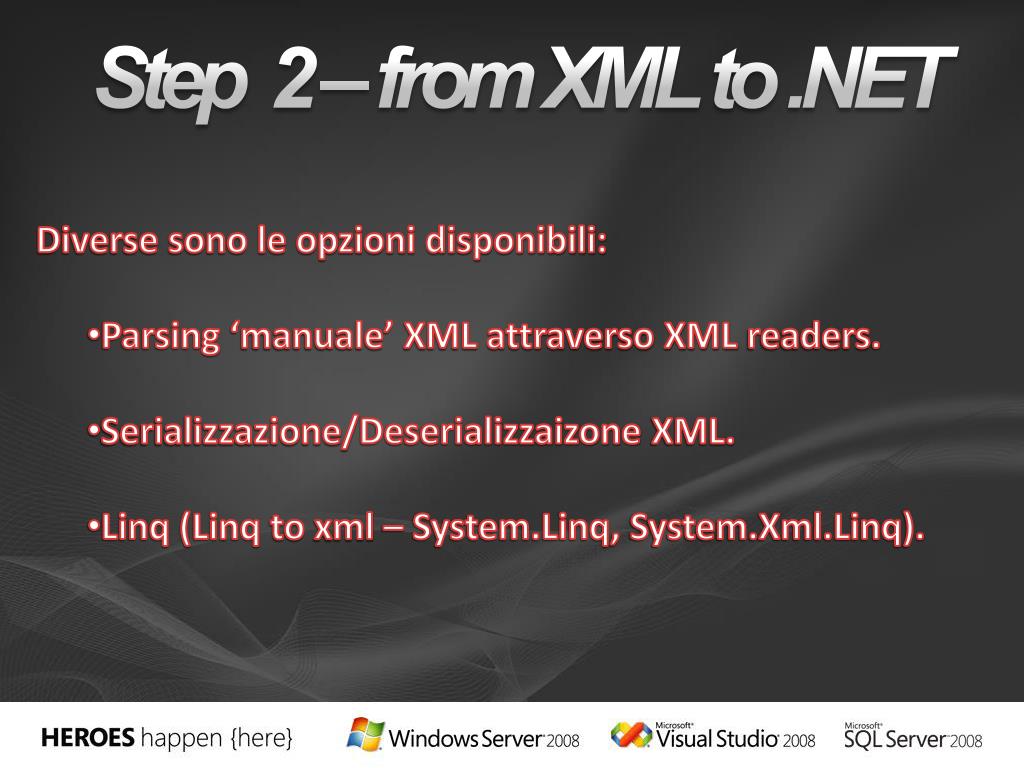 Step 2 – from XML to .NET

Diverse sono le opzioni disponibili:

•Parsing ‘manuale’ XML attraverso XML readers.

•Serializzazione/Deserializzaizone XML.

•Linq (Linq to xml – System.Linq, System.Xml.Linq).

HEROES happen {here} Windows Server 2008 Microsoft Visual Studio 2008 Microsoft SQL Server 2008